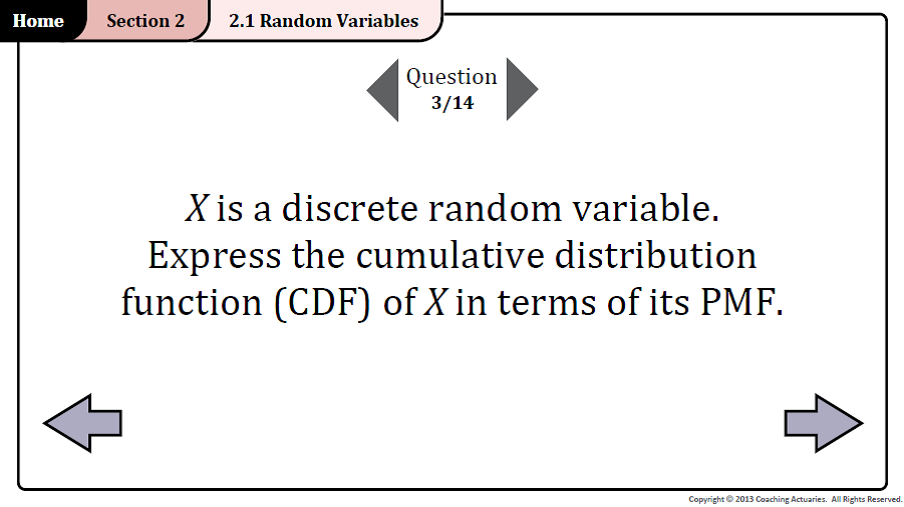 Home Section 2 2.1 Random Variables

Question
3/14

$X$ is a discrete random variable. Express the cumulative distribution function (CDF) of $X$ in terms of its PMF.

Copyright © 2013 Coaching Actuaries. All Rights Reserved.